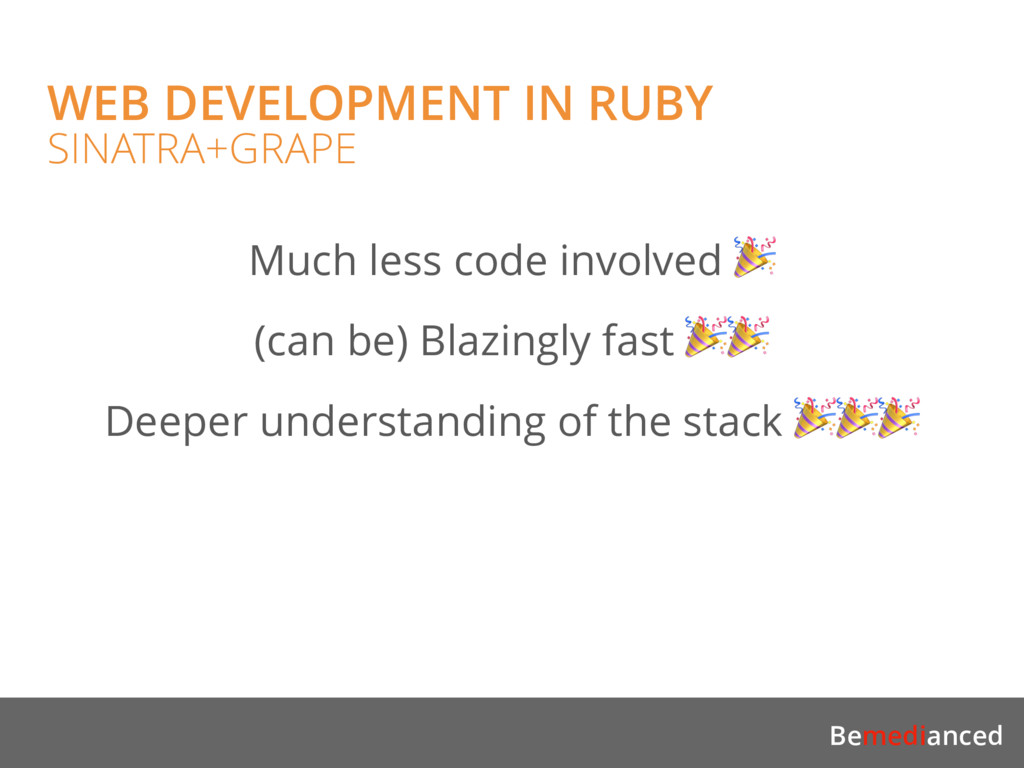 WEB DEVELOPMENT IN RUBY
SINATRA+GRAPE

Much less code involved 🎉

(can be) Blazingly fast 🎉🎉

Deeper understanding of the stack 🎉🎉🎉

Bemedianced